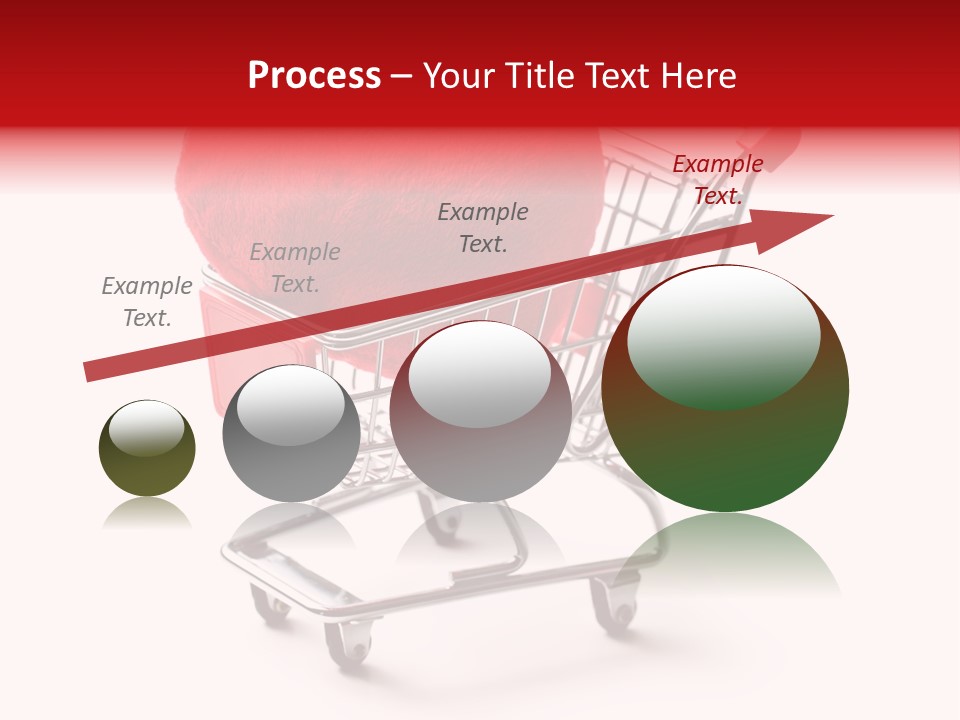 Process – Your Title Text Here

Example Text.

Example Text.

Example Text.

Example Text.